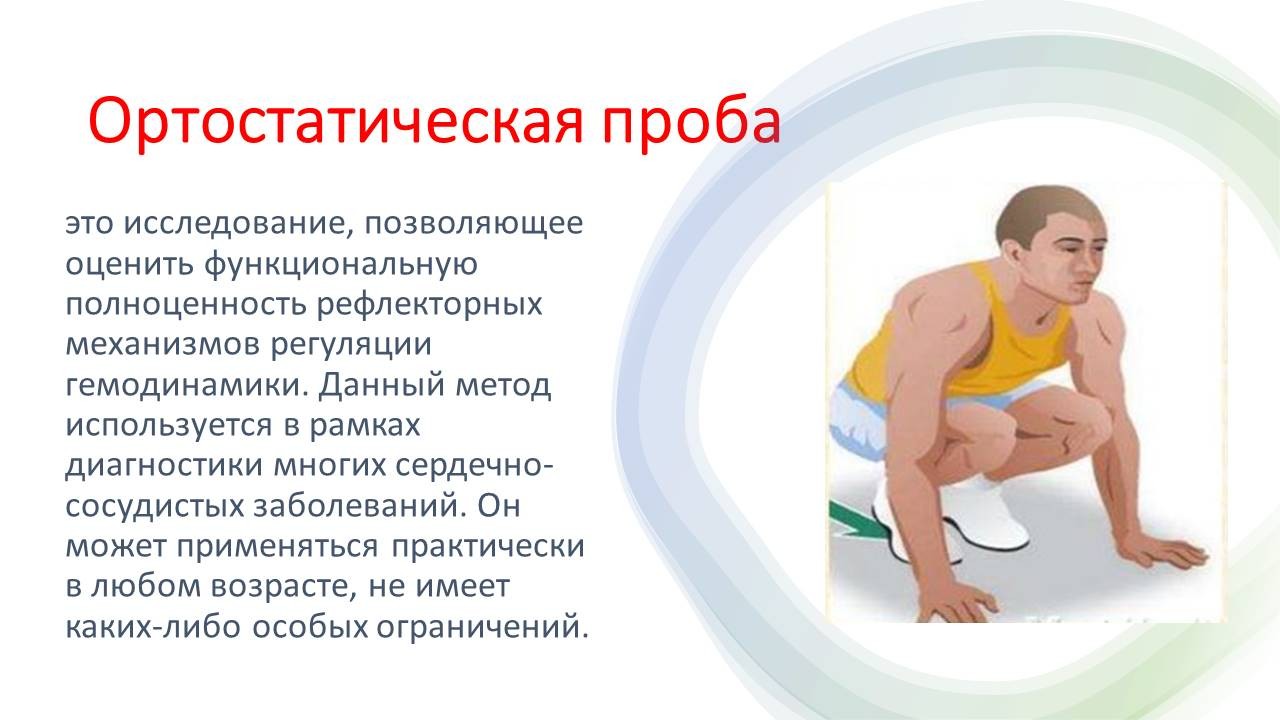 Ортостатическая проба

это исследование, позволяющее оценить функциональную полноценность рефлекторных механизмов регуляции гемодинамики. Данный метод используется в рамках диагностики многих сердечно-сосудистых заболеваний. Он может применяться практически в любом возрасте, не имеет каких-либо особых ограничений.